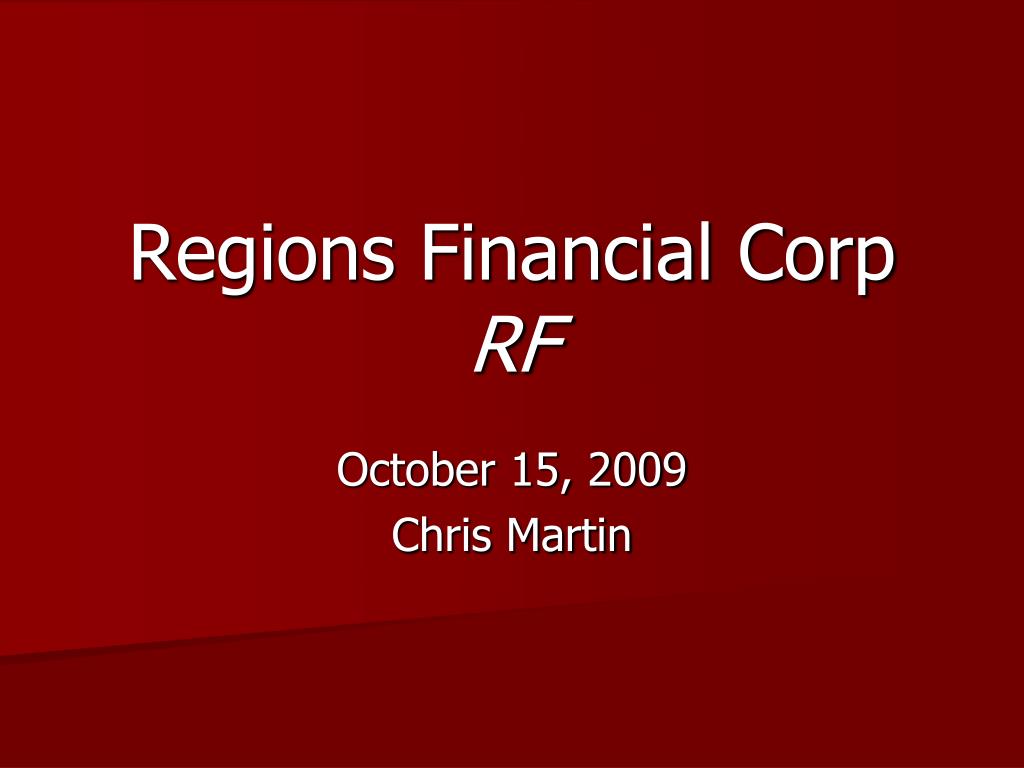 Regions Financial Corp
RF

October 15, 2009
Chris Martin